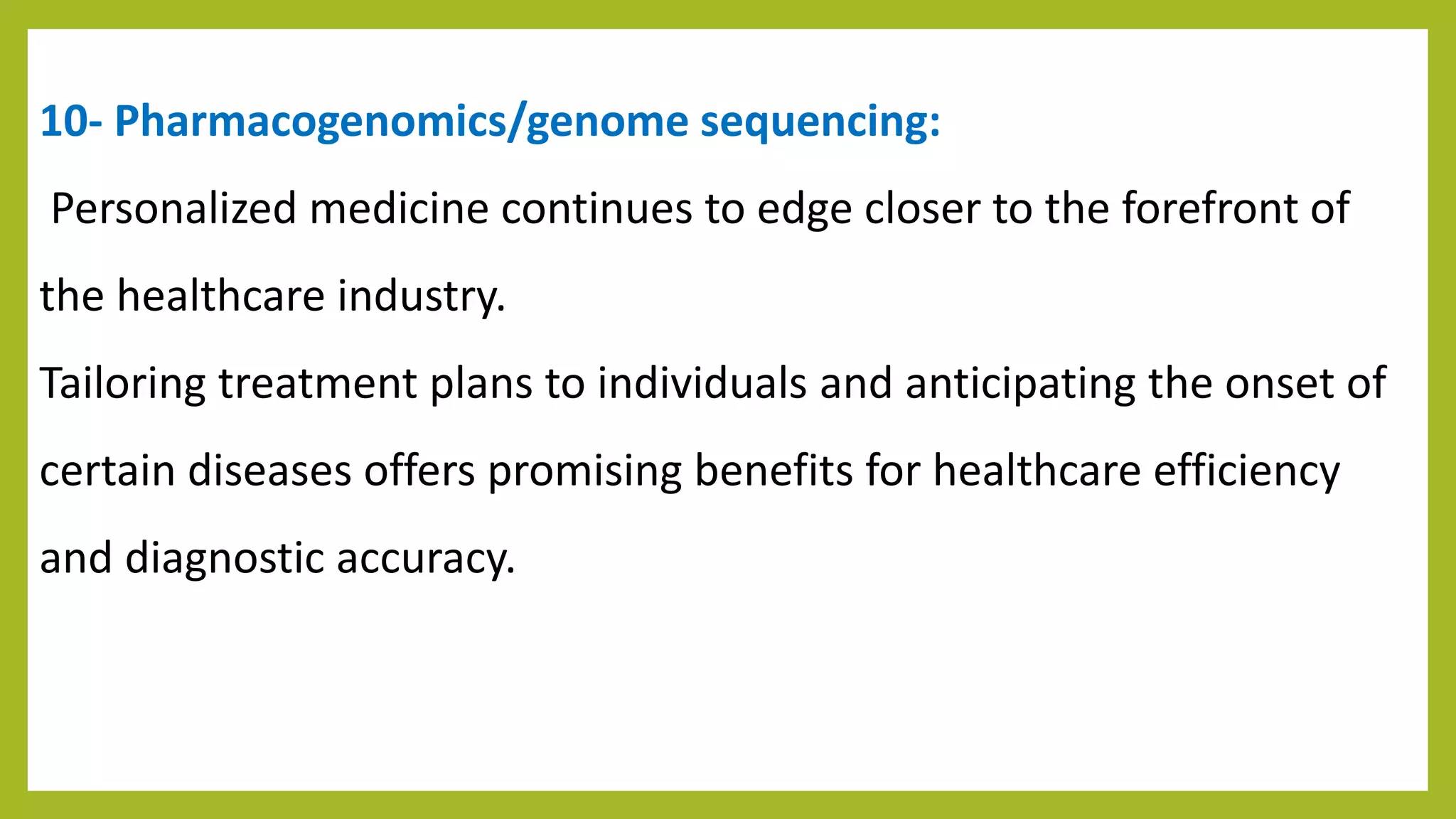 10- Pharmacogenomics/genome sequencing:

Personalized medicine continues to edge closer to the forefront of the healthcare industry.

Tailoring treatment plans to individuals and anticipating the onset of certain diseases offers promising benefits for healthcare efficiency and diagnostic accuracy.